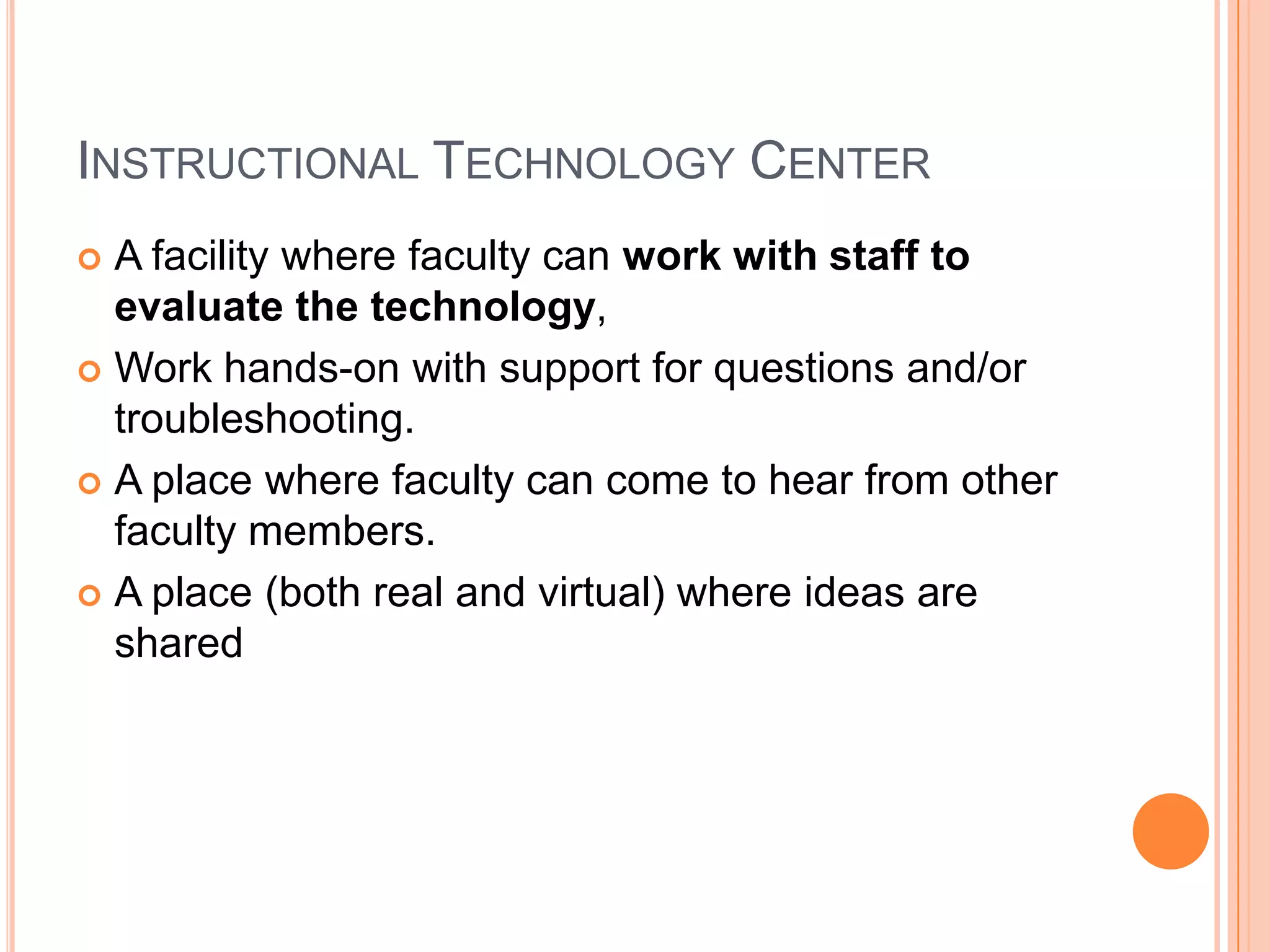 INSTRUCTIONAL TECHNOLOGY CENTER

A facility where faculty can work with staff to evaluate the technology,

Work hands-on with support for questions and/or troubleshooting.

A place where faculty can come to hear from other faculty members.

A place (both real and virtual) where ideas are shared